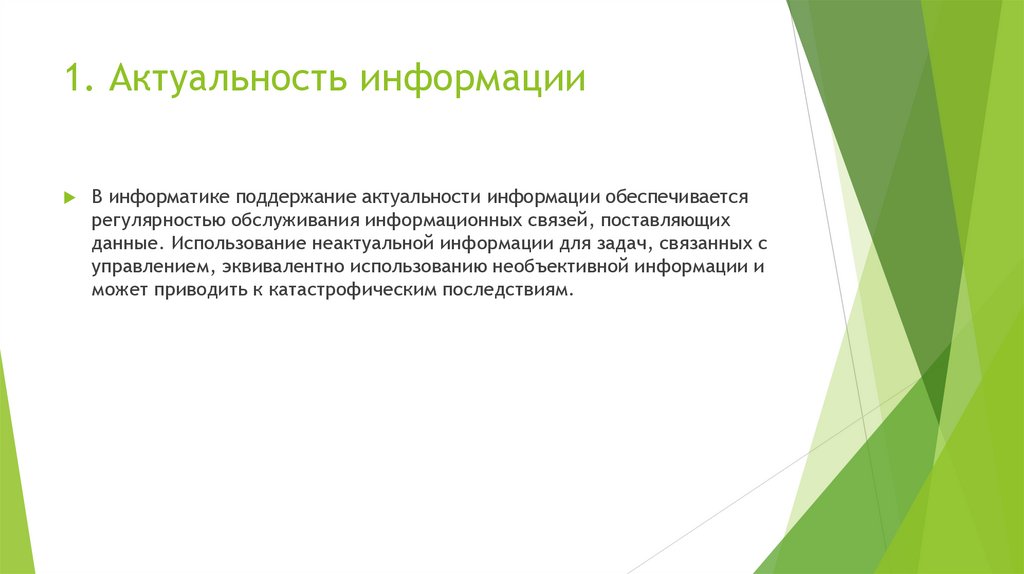 1. Актуальность информации

В информатике поддержание актуальности информации обеспечивается регулярностью обслуживания информационных связей, поставляющих данные. Использование неактуальной информации для задач, связанных с управлением, эквивалентно использованию необъективной информации и может приводить к катастрофическим последствиям.